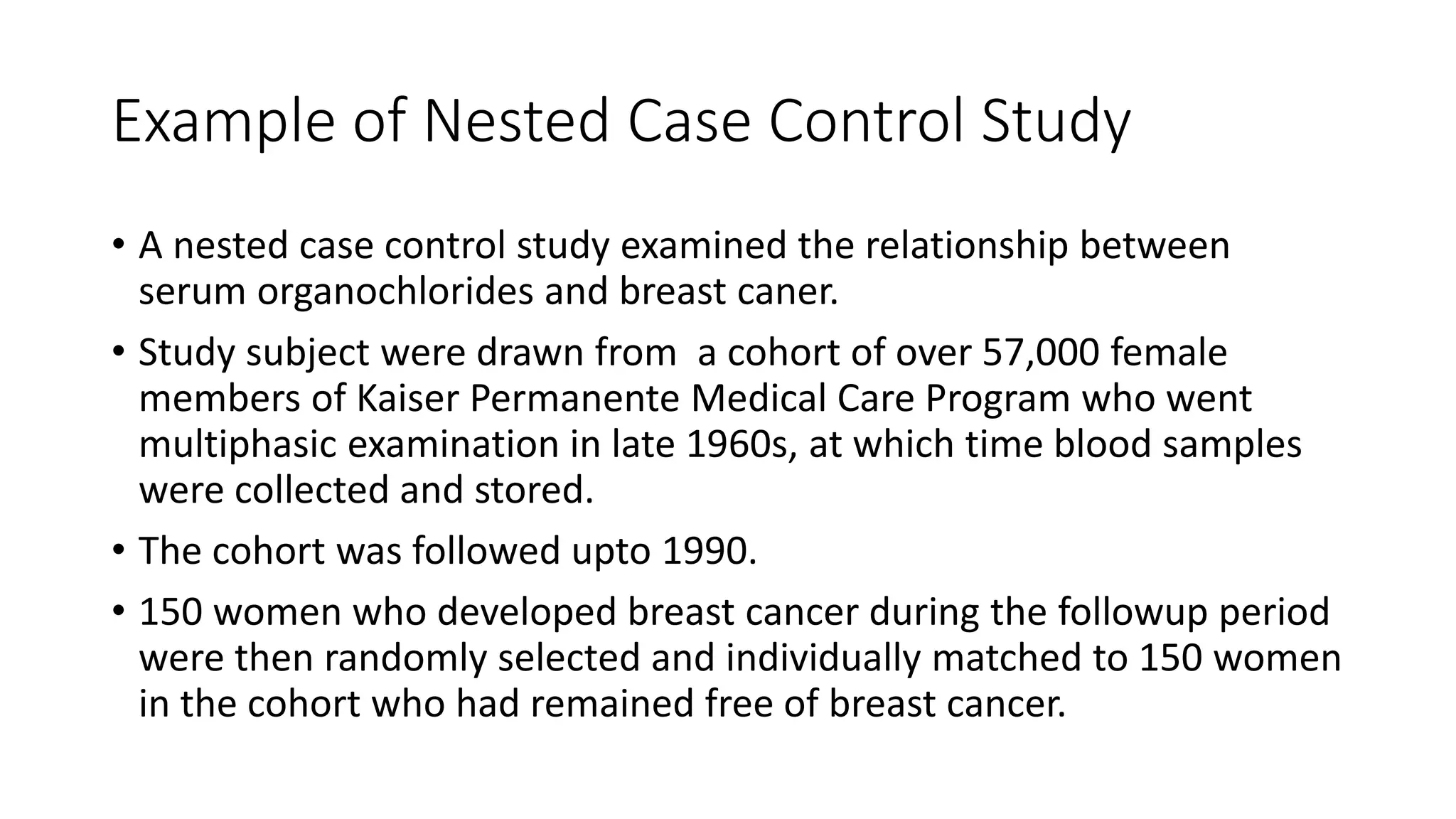 Example of Nested Case Control Study

• A nested case control study examined the relationship between serum organochlorides and breast caner.

• Study subject were drawn from  a cohort of over 57,000 female members of Kaiser Permanente Medical Care Program who went multiphasic examination in late 1960s, at which time blood samples were collected and stored.

• The cohort was followed upto 1990.

• 150 women who developed breast cancer during the followup period were then randomly selected and individually matched to 150 women in the cohort who had remained free of breast cancer.